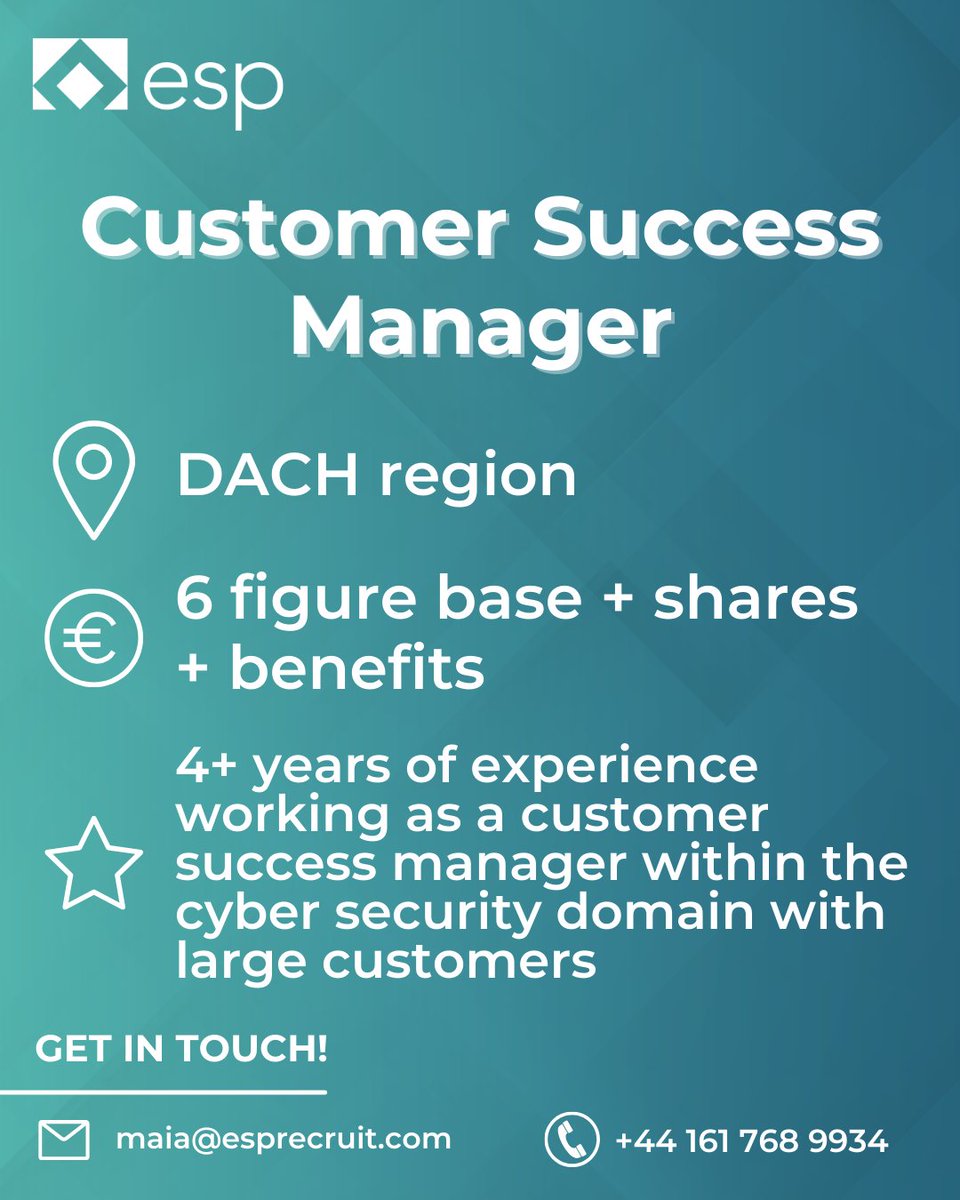 esp

Customer Success Manager

DACH region

6 figure base + shares + benefits

4+ years of experience working as a customer success manager within the cyber security domain with large customers

GET IN TOUCH!

maia@esprecruit.com

+44 161 768 9934